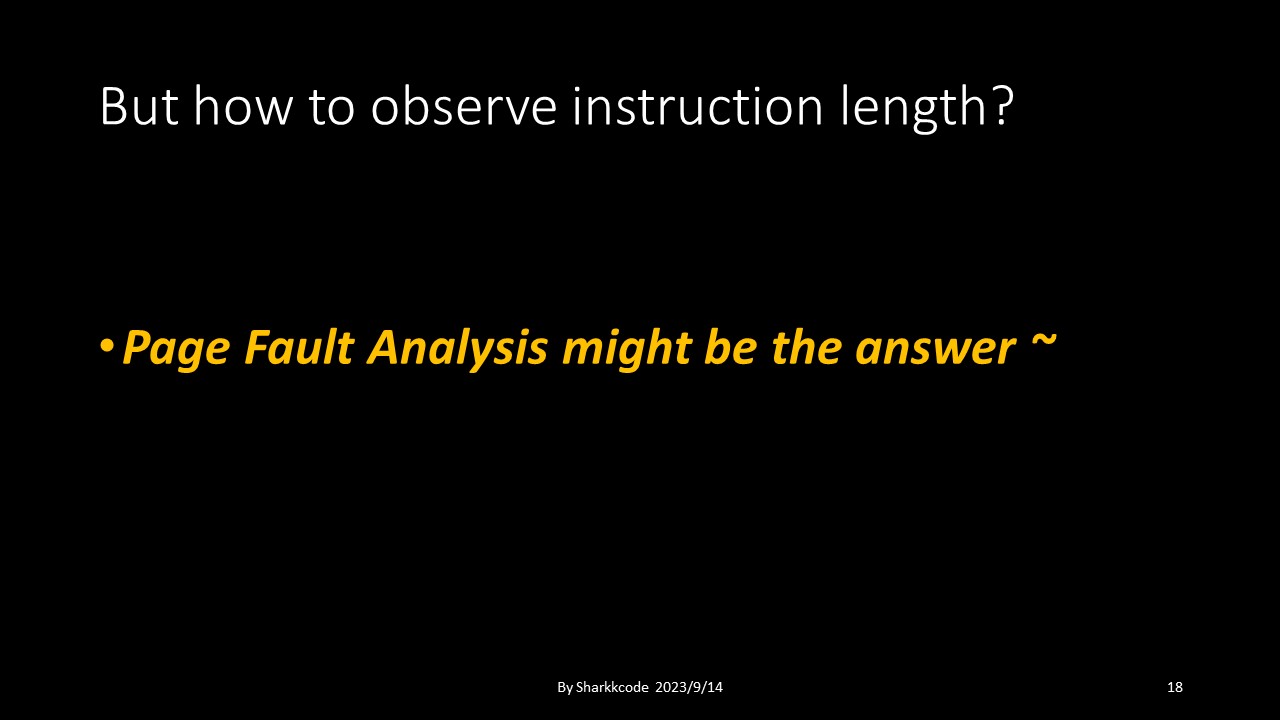 But how to observe instruction length?

• Page Fault Analysis might be the answer ~

By Sharkkcode 2023/9/14

18